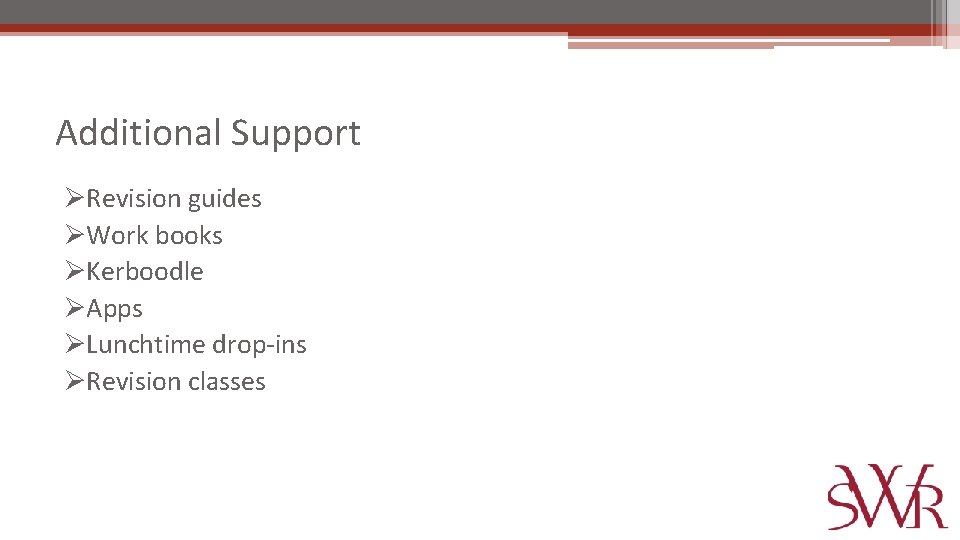 Additional Support

➢Revision guides
➢Work books
➢Kerboodle
➢Apps
➢Lunchtime drop-ins
➢Revision classes

SWR